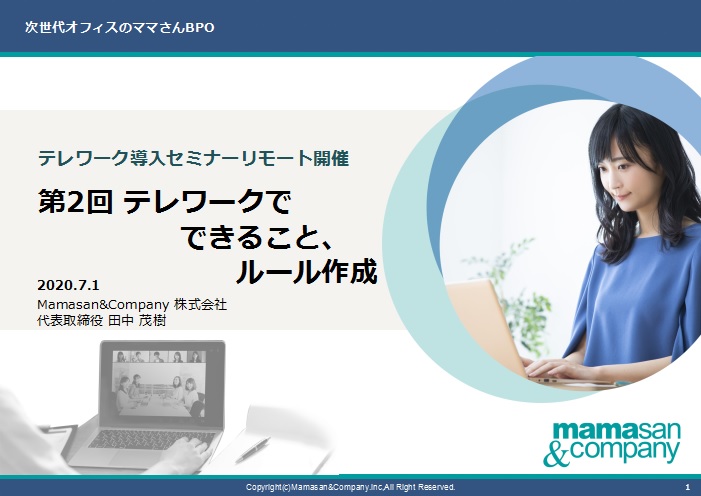 次世代オフィスのママさんBPO

テレワーク導入セミナーリモート開催

第2回 テレワークで
できること、
ルール作成

2020.7.1
Mamasan&Company 株式会社
代表取締役 田中 茂樹

mamasan
&company

Copyright(c)Mamasan&Company.Inc,All Right Reserved.

1